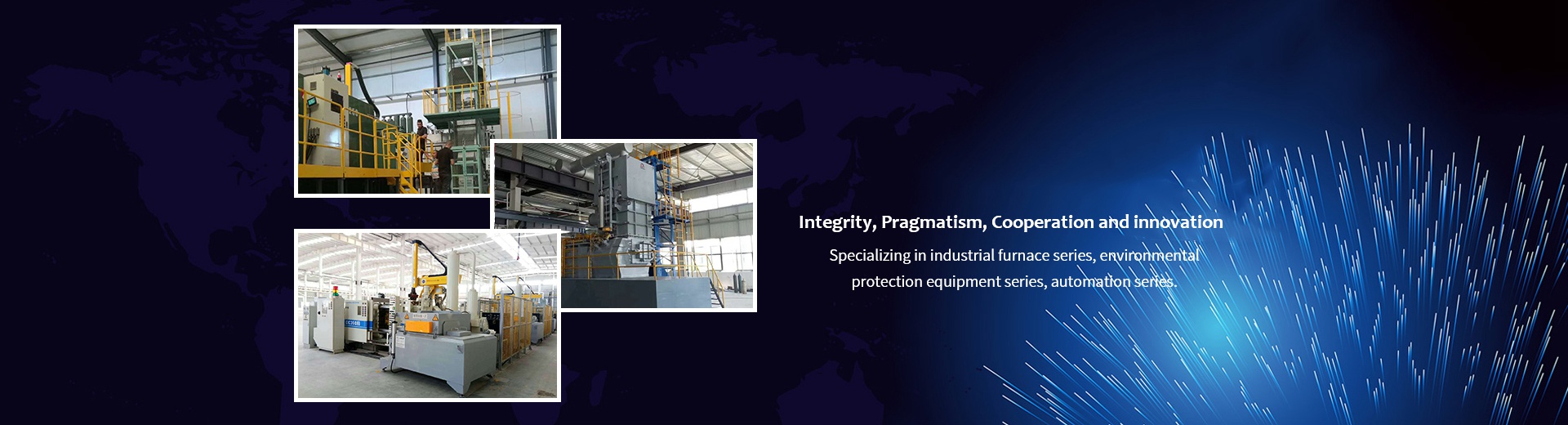 Integrity, Pragmatism, Cooperation and innovation

Specializing in industrial furnace series, environmental protection equipment series, automation series.